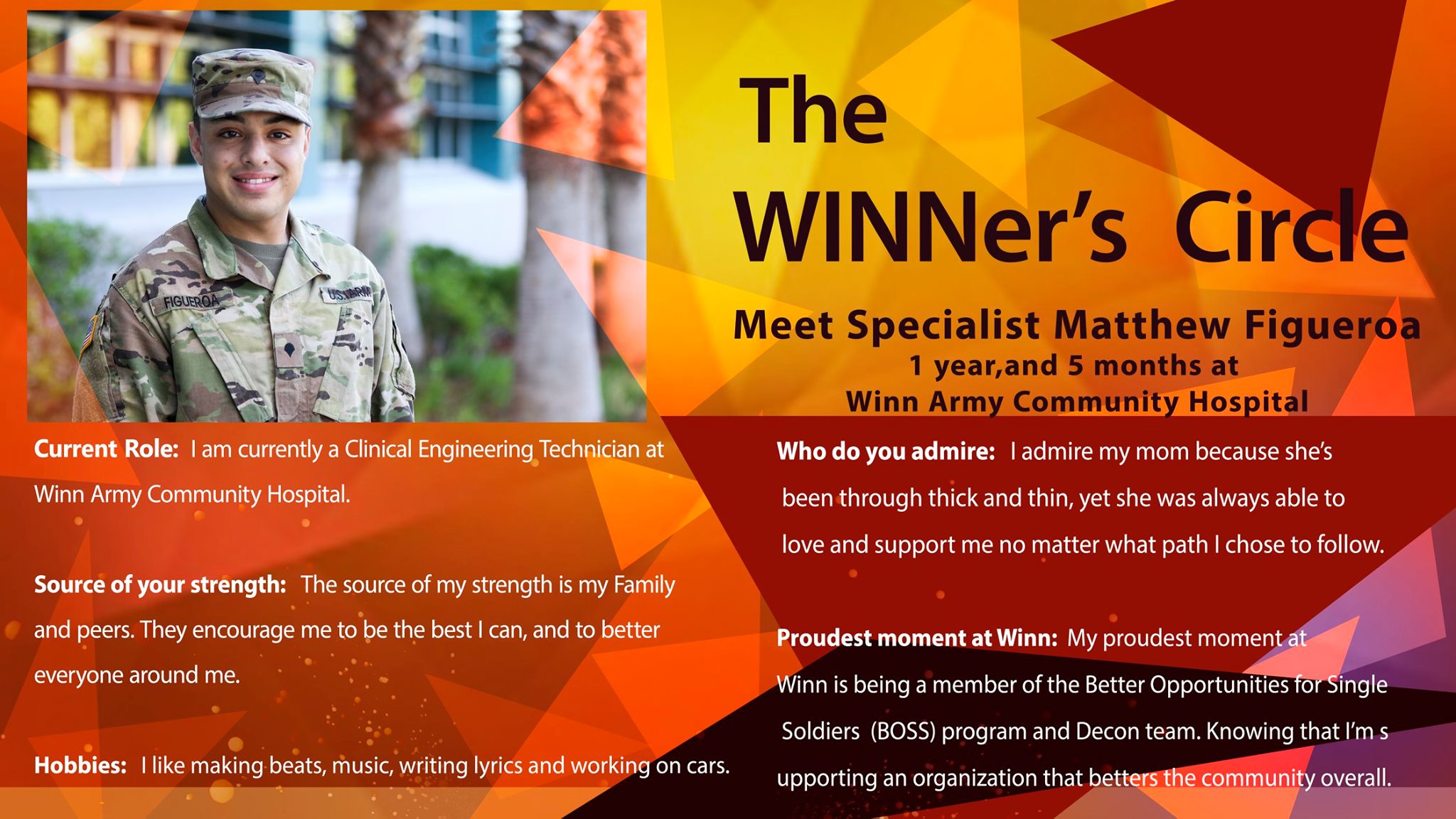 FIGUEROA

U.S. ARMY

The WINNer's Circle

Meet Specialist Matthew Figueroa

1 year,and 5 months at

Winn Army Community Hospital

Current Role: I am currently a Clinical Engineering Technician at Winn Army Community Hospital.

Source of your strength: The source of my strength is my Family and peers. They encourage me to be the best I can, and to better everyone around me.

Hobbies: I like making beats, music, writing lyrics and working on cars.

Who do you admire: I admire my mom because she's been through thick and thin, yet she was always able to love and support me no matter what path I chose to follow.

Proudest moment at Winn: My proudest moment at Winn is being a member of the Better Opportunities for Single Soldiers (BOSS) program and Decon team. Knowing that I'm s upporting an organization that betters the community overall.